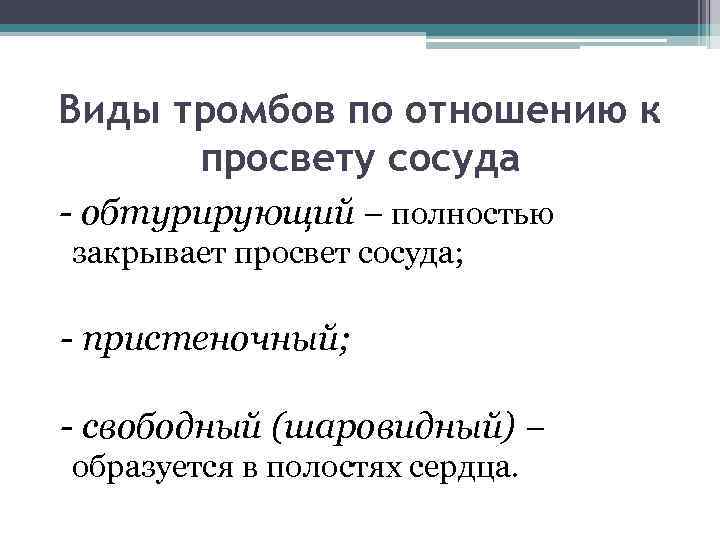 Виды тромбов по отношению к просвету сосуда

- обтурирующий – полностью закрывает просвет сосуда;

- пристеночный;

- свободный (шаровидный) – образуется в полостях сердца.